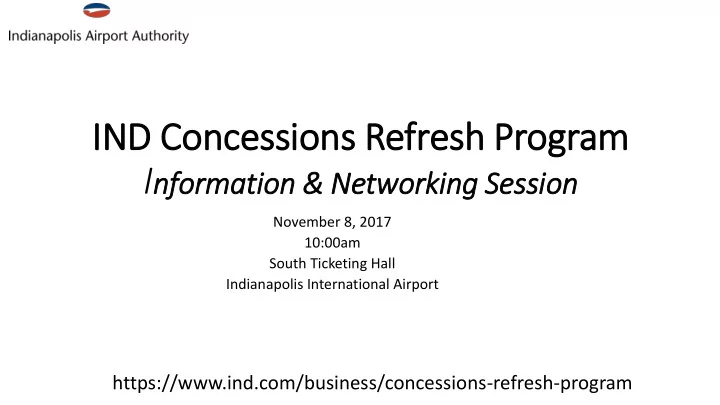 Indianapolis Airport Authority

IND Concessions Refresh Program

Information & Networking Session

November 8, 2017
10:00am
South Ticketing Hall
Indianapolis International Airport

https://www.ind.com/business/concessions-refresh-program